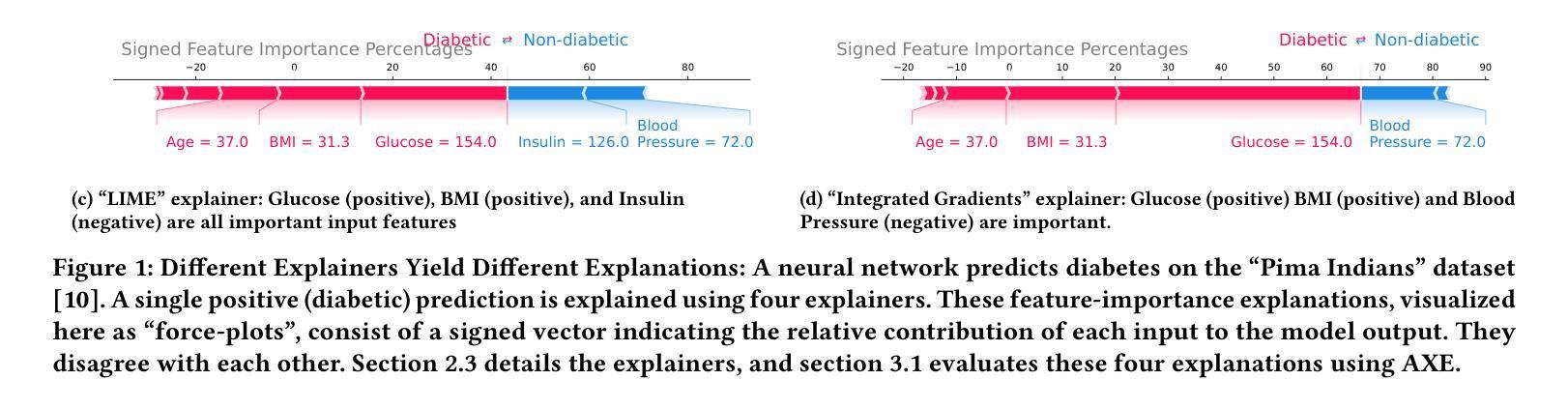 Signed Feature Importance Percentages

Diabetic ⇄ Non-diabetic

−20 0 20 40 60 80

Age = 37.0 BMI = 31.3 Glucose = 154.0 Insulin = 126.0 Blood Pressure = 72.0

(c) “LIME” explainer: Glucose (positive), BMI (positive), and Insulin (negative) are all important input features

Signed Feature Importance Percentages

Diabetic ⇄ Non-diabetic

−20 −10 0 10 20 30 40 50 60 70 80 90

Age = 37.0 BMI = 31.3 Glucose = 154.0 Blood Pressure = 72.0

(d) “Integrated Gradients” explainer: Glucose (positive) BMI (positive) and Blood Pressure (negative) are important.

Figure 1: Different Explainers Yield Different Explanations: A neural network predicts diabetes on the “Pima Indians” dataset [10]. A single positive (diabetic) prediction is explained using four explainers. These feature-importance explanations, visualized here as “force-plots”, consist of a signed vector indicating the relative contribution of each input to the model output. They disagree with each other. Section 2.3 details the explainers, and section 3.1 evaluates these four explanations using AXE.